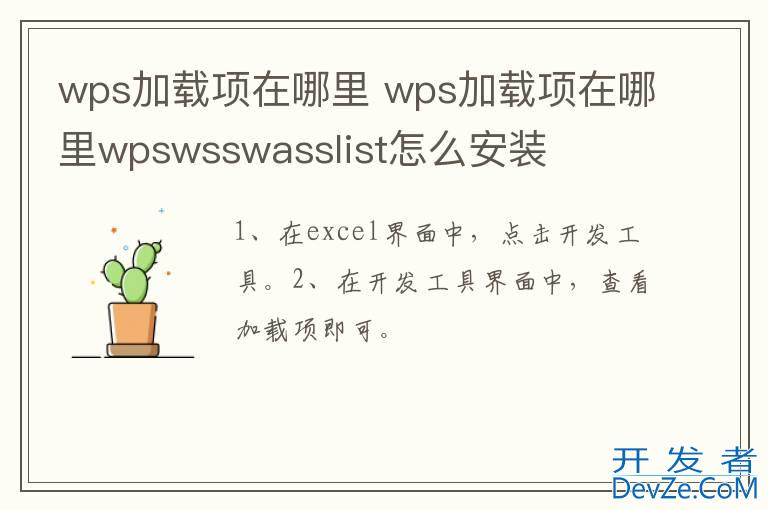 wps加载项在哪里 wps加载项在哪里wpswsswasslist怎么安装

1、在excel界面中，点击开发工具。2、在开发工具界面中，查看加载项即可。

开发者
DevZe.CoM